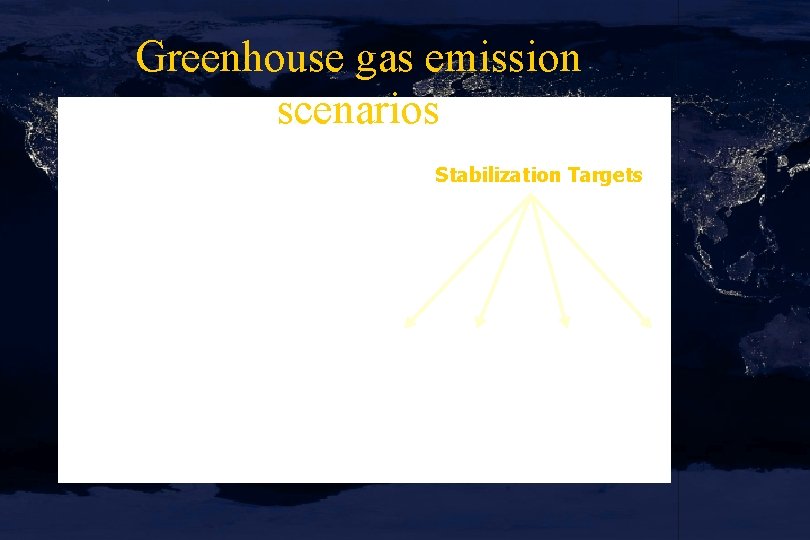 Greenhouse gas emission scenarios

Stabilization Targets